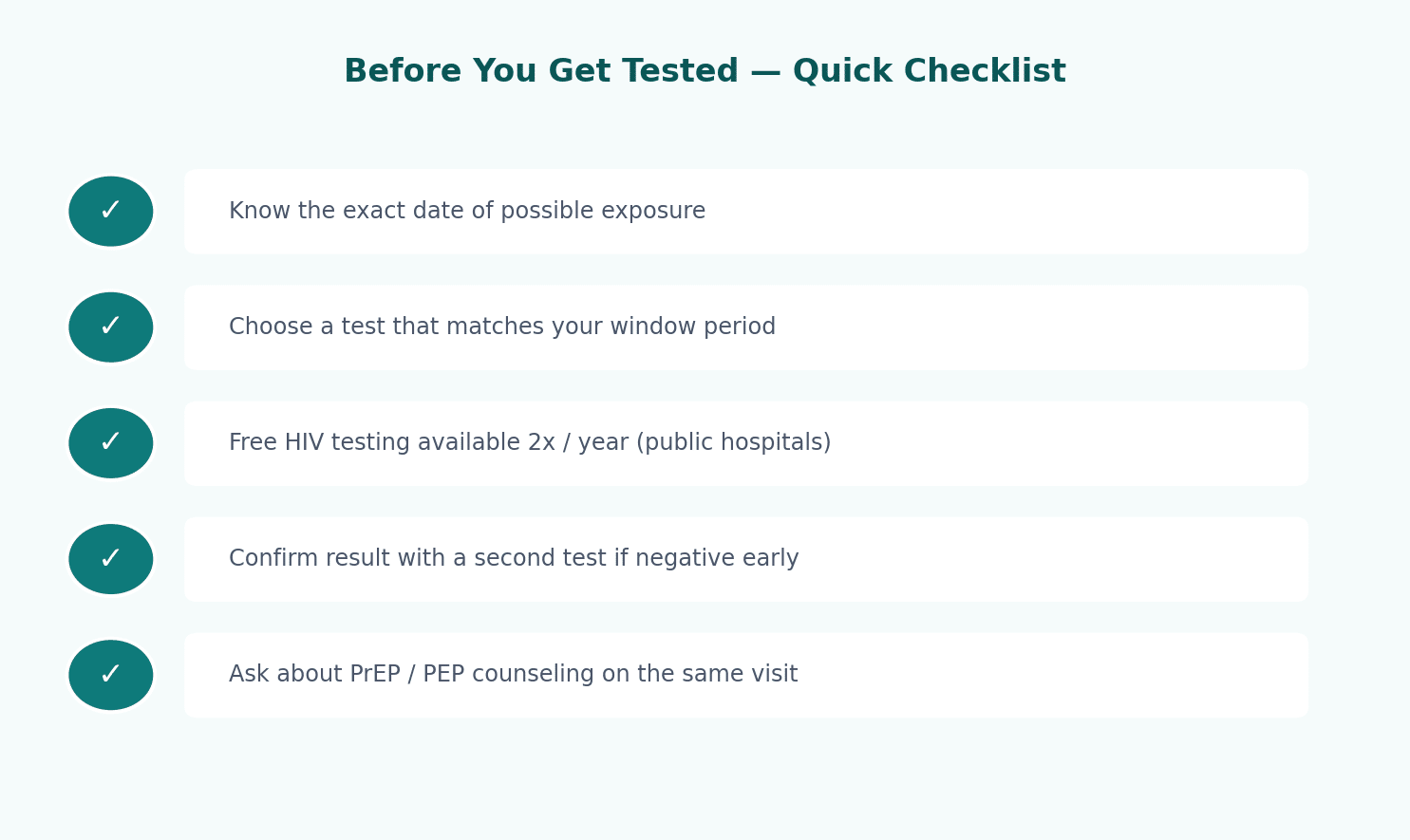 Before You Get Tested — Quick Checklist

✓ Know the exact date of possible exposure

✓ Choose a test that matches your window period

✓ Free HIV testing available 2x / year (public hospitals)

✓ Confirm result with a second test if negative early

✓ Ask about PrEP / PEP counseling on the same visit